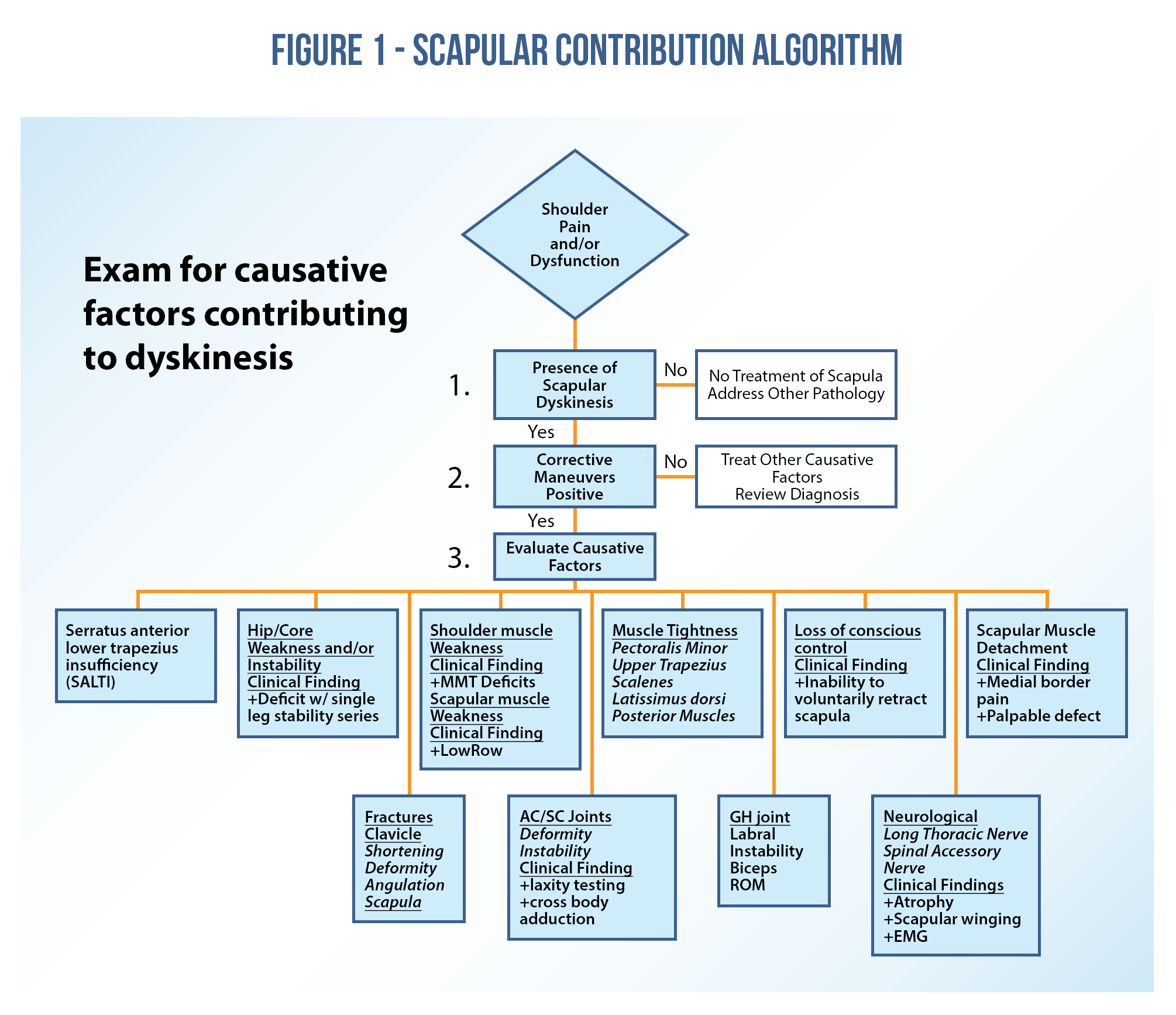 FIGURE 1 - SCAPULAR CONTRIBUTION ALGORITHM

Exam for causative factors contributing to dyskinesis

Shoulder Pain and/or Dysfunction

1. Presence of Scapular Dyskinesis

No

No Treatment of Scapula Address Other Pathology

Yes

2. Corrective Maneuvers Positive

No

Treat Other Causative Factors Review Diagnosis

Yes

3. Evaluate Causative Factors

Serratus anterior lower trapezius insufficiency (SALTI)

Hip/Core Weakness and/or Instability Clinical Finding +Deficit w/ single leg stability series

Shoulder muscle Weakness Clinical Finding +MMT Deficits Scapular muscle Weakness Clinical Finding +LowRow

Muscle Tightness Pectoralis Minor Upper Trapezius Scalenes Latissimus dorsi Posterior Muscles

Loss of conscious control Clinical Finding +Inability to voluntarily retract scapula

Scapular Muscle Detachment Clinical Finding +Medial border pain +Palpable defect

Fractures Clavicle Shortening Deformity Angulation Scapula

AC/SC Joints Deformity Instability Clinical Finding +laxity testing +cross body adduction

GH joint Labral Instability Biceps ROM

Neurological Long Thoracic Nerve Spinal Accessory Nerve Clinical Findings +Atrophy +Scapular winging +EMG